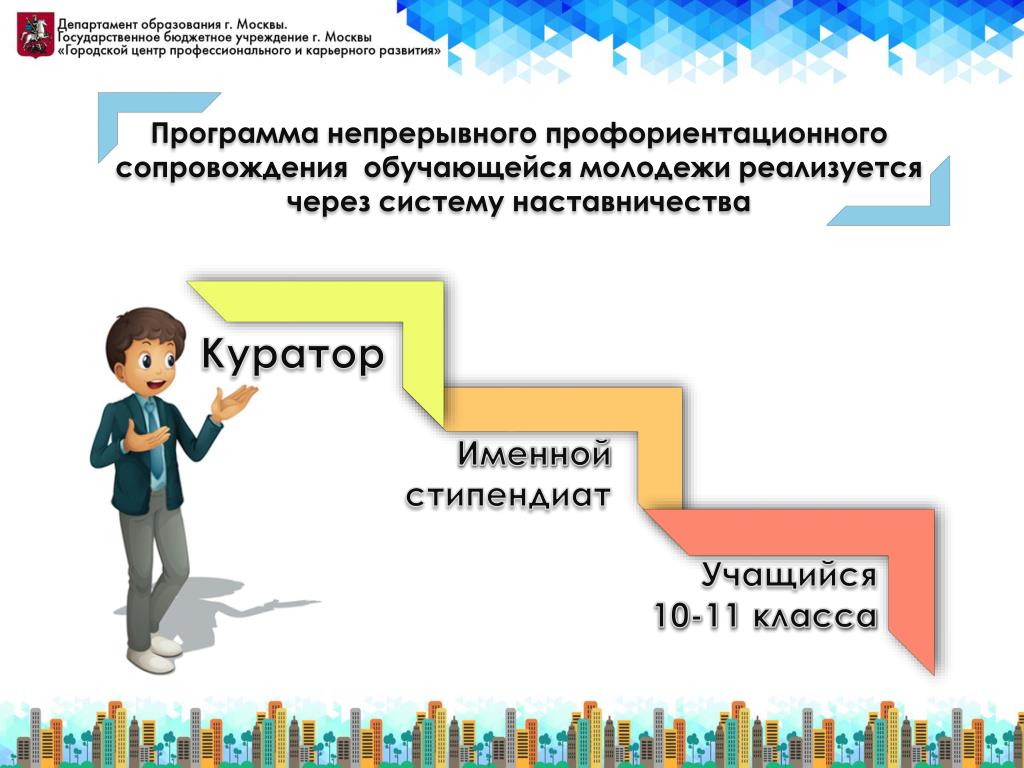 Департамент образования г. Москвы.
Государственное бюджетное учреждение г. Москвы
«Городской центр профессионального и карьерного развития»

Программа непрерывного профориентационного сопровождения обучающейся молодежи реализуется через систему наставничества

Куратор

Именной стипендиат

Учащийся 10-11 класса